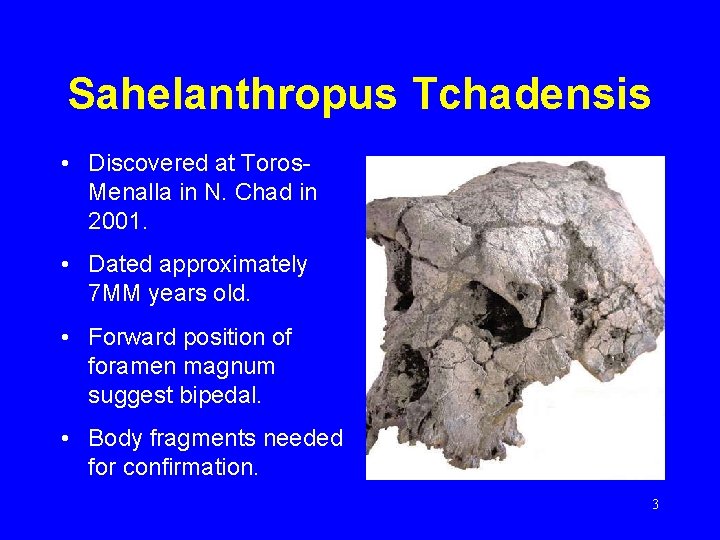 Sahelanthropus Tchadensis

• Discovered at Toros-Menalla in N. Chad in 2001.
• Dated approximately 7MM years old.
• Forward position of foramen magnum suggest bipedal.
• Body fragments needed for confirmation.

3